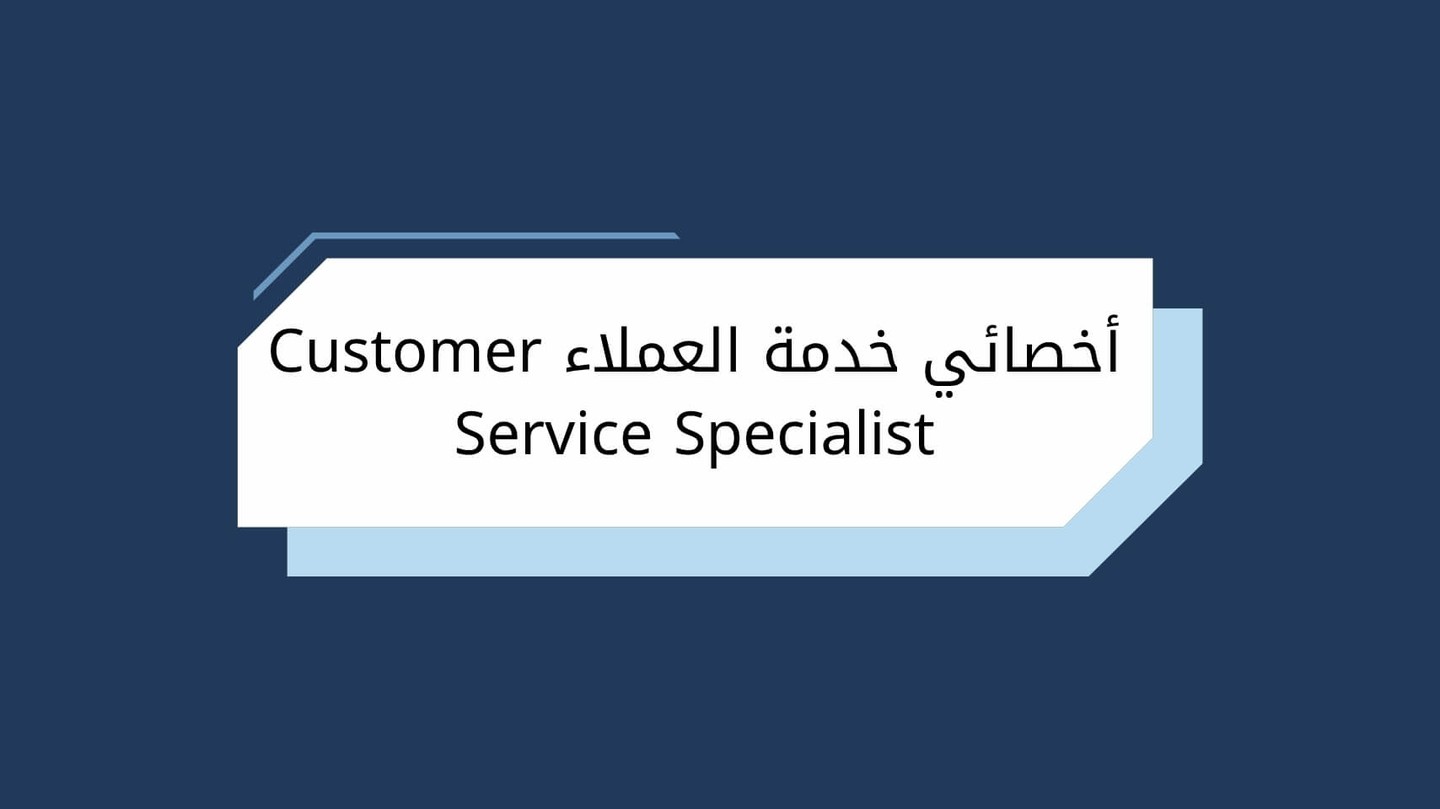 أخصائي خدمة العملاء Customer Service Specialist